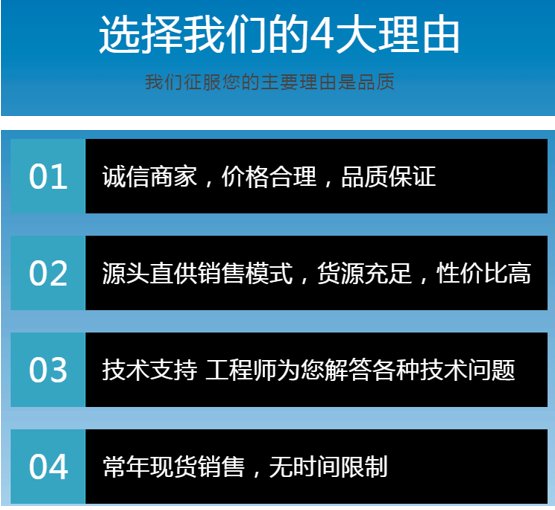 选择我们的4大理由

我们征服您的主要理由是品质

01 诚信商家，价格合理，品质保证

02 源头直供销售模式，货源充足，性价比高

03 技术支持 工程师为您解答各种技术问题

04 常年现货销售，无时间限制